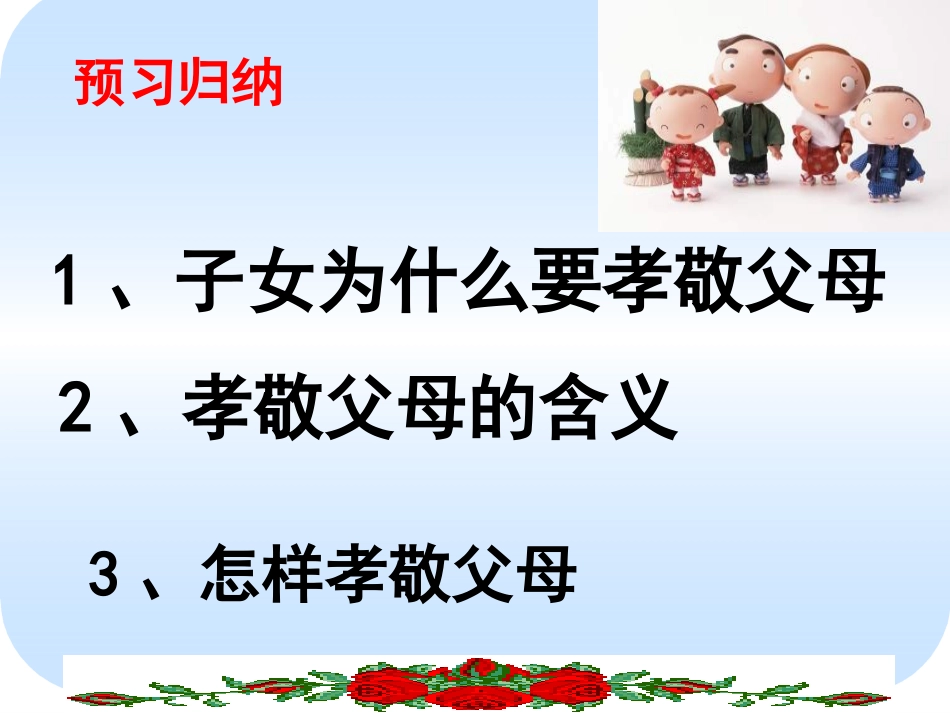 预习归纳

1、子女为什么要孝敬父母

2、孝敬父母的含义

3、怎样孝敬父母